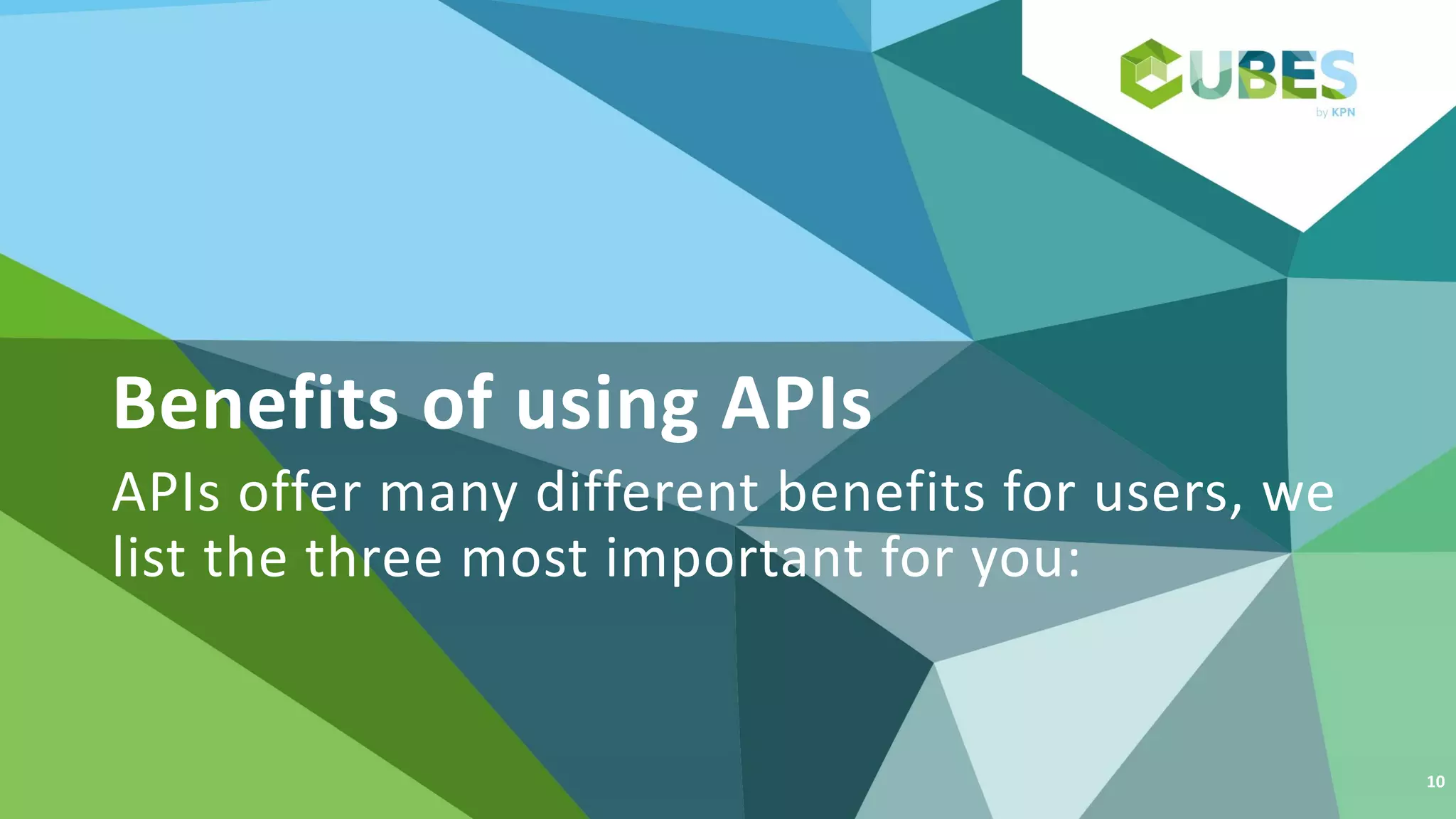 CUBES
by KPN

Benefits of using APIs

APIs offer many different benefits for users, we list the three most important for you:

10